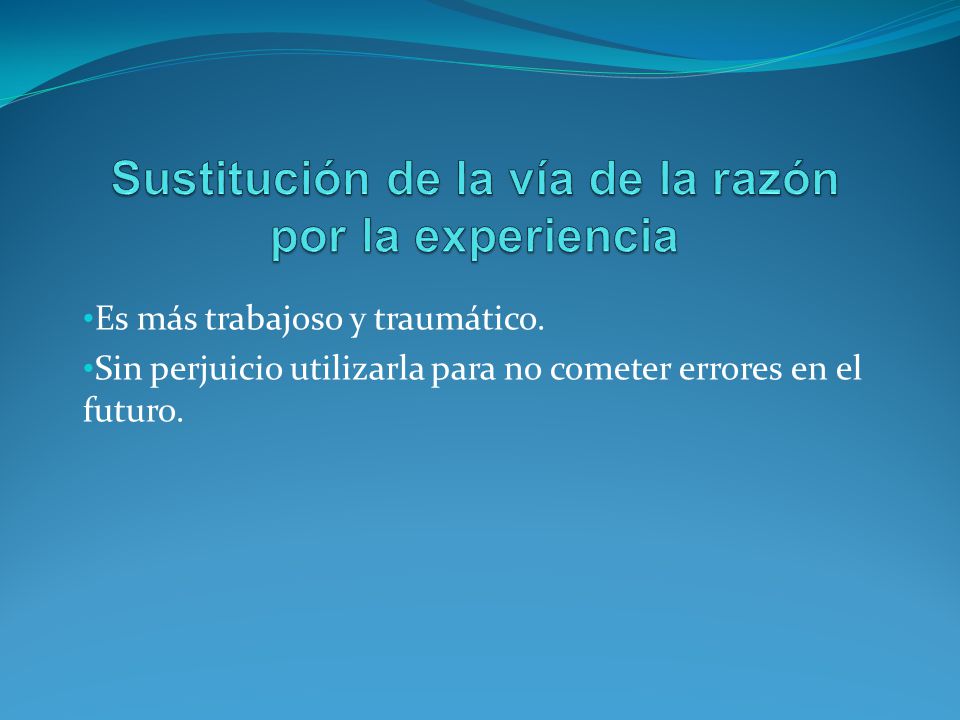 Sustitución de la vía de la razón por la experiencia

•Es más trabajoso y traumático.

•Sin perjuicio utilizarla para no cometer errores en el futuro.